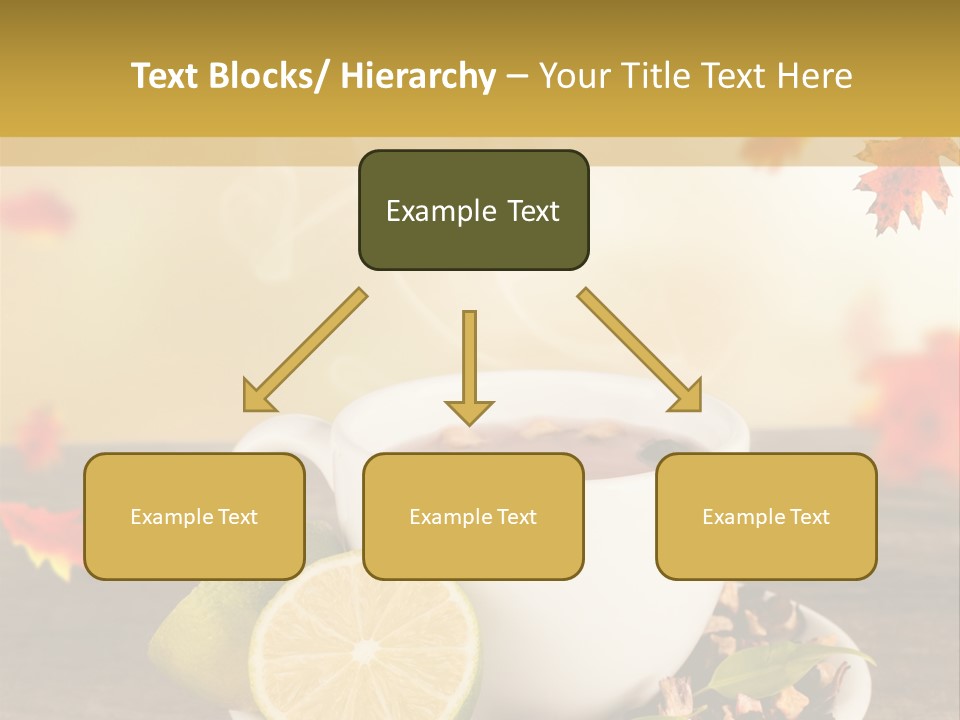 Text Blocks/ Hierarchy – Your Title Text Here

Example Text

Example Text

Example Text

Example Text